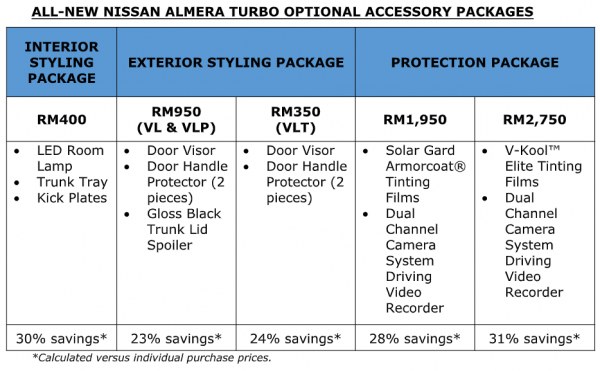 ALL-NEW NISSAN ALMERA TURBO OPTIONAL ACCESSORY PACKAGES

| INTERIOR STYLING PACKAGE | EXTERIOR STYLING PACKAGE | | PROTECTION PACKAGE | |
|---|---|---|---|---|
| RM400 | RM950 (VL & VLP) | RM350 (VLT) | RM1,950 | RM2,750 |
| • LED Room Lamp • Trunk Tray • Kick Plates | • Door Visor • Door Handle Protector (2 pieces) • Gloss Black Trunk Lid Spoiler | • Door Visor • Door Handle Protector (2 pieces) | • Solar Gard Armorcoat® Tinting Films • Dual Channel Camera System Driving Video Recorder | • V-Kool™ Elite Tinting Films • Dual Channel Camera System Driving Video Recorder |
| 30% savings* | 23% savings* | 24% savings* | 28% savings* | 31% savings* |

*Calculated versus individual purchase prices.